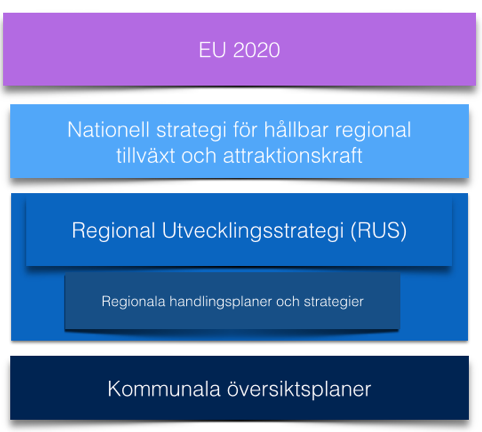 EU 2020

Nationell strategi för hållbar regional tillväxt och attraktionskraft

Regional Utvecklingsstrategi (RUS)

Regionala handlingsplaner och strategier

Kommunala översiktsplaner